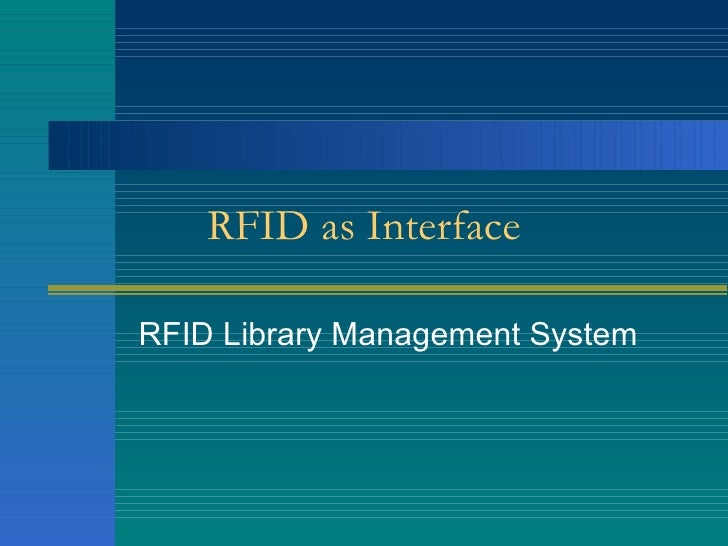 RFID as Interface

RFID Library Management System